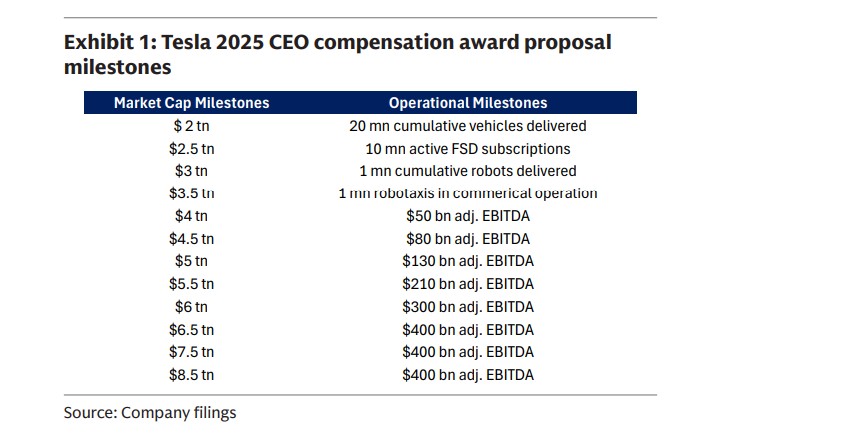 Exhibit 1: Tesla 2025 CEO compensation award proposal milestones

| Market Cap Milestones | Operational Milestones |
|---|---|
| $ 2 tn | 20 mn cumulative vehicles delivered |
| $2.5 tn | 10 mn active FSD subscriptions |
| $3 tn | 1 mn cumulative robots delivered |
| $3.5 tn | 1 mn robotaxis in commerical operation |
| $4 tn | $50 bn adj. EBITDA |
| $4.5 tn | $80 bn adj. EBITDA |
| $5 tn | $130 bn adj. EBITDA |
| $5.5 tn | $210 bn adj. EBITDA |
| $6 tn | $300 bn adj. EBITDA |
| $6.5 tn | $400 bn adj. EBITDA |
| $7.5 tn | $400 bn adj. EBITDA |
| $8.5 tn | $400 bn adj. EBITDA |

Source: Company filings